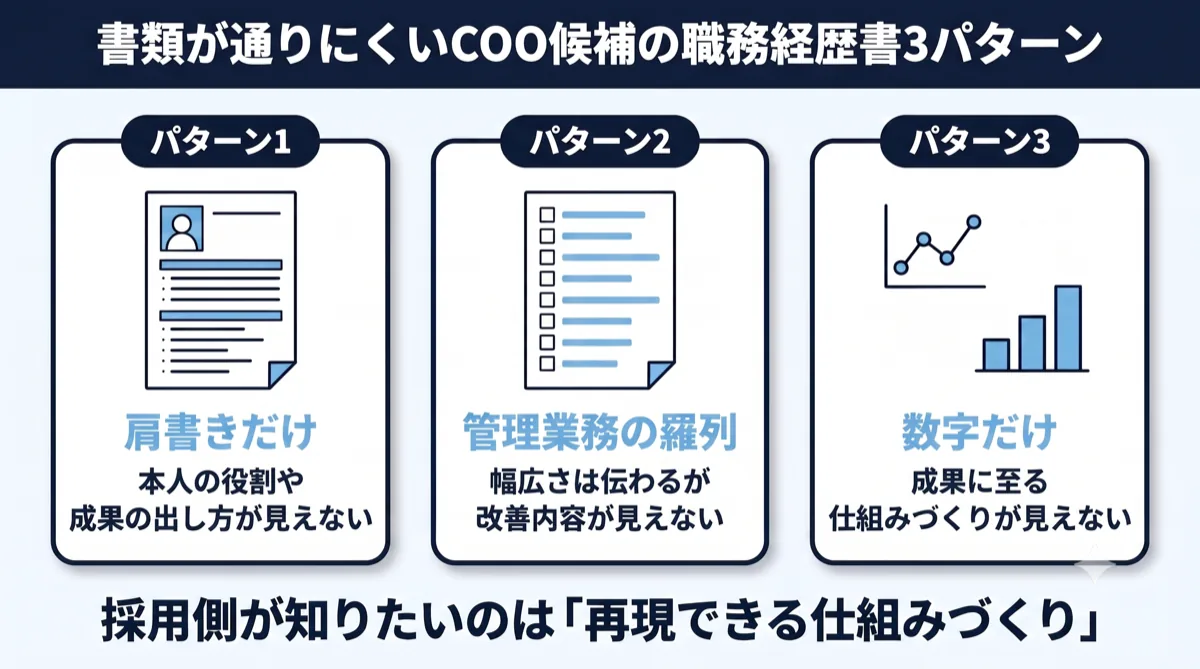 書類が通りにくいCOO候補の職務経歴書3パターン

パターン1

肩書きだけ

本人の役割や成果の出し方が見えない

パターン2

管理業務の羅列

幅広さは伝わるが改善内容が見えない

パターン3

数字だけ

成果に至る仕組みづくりが見えない

採用側が知りたいのは「再現できる仕組みづくり」